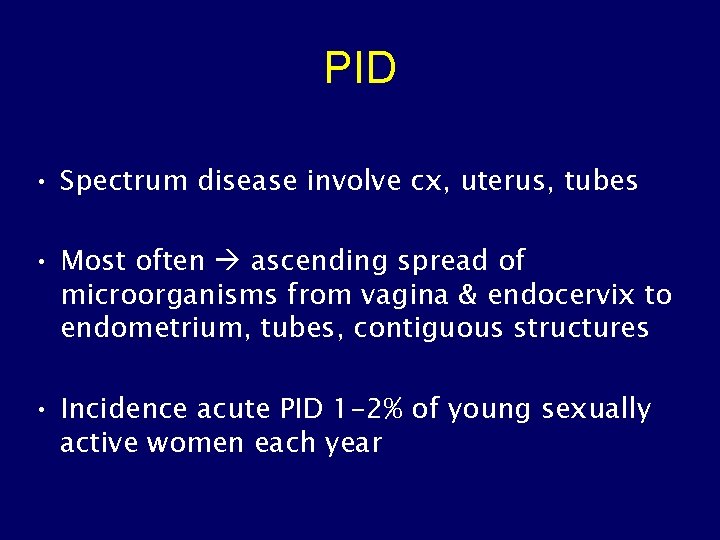 PID

• Spectrum disease involve cx, uterus, tubes

• Most often → ascending spread of microorganisms from vagina & endocervix to endometrium, tubes, contiguous structures

• Incidence acute PID 1-2% of young sexually active women each year